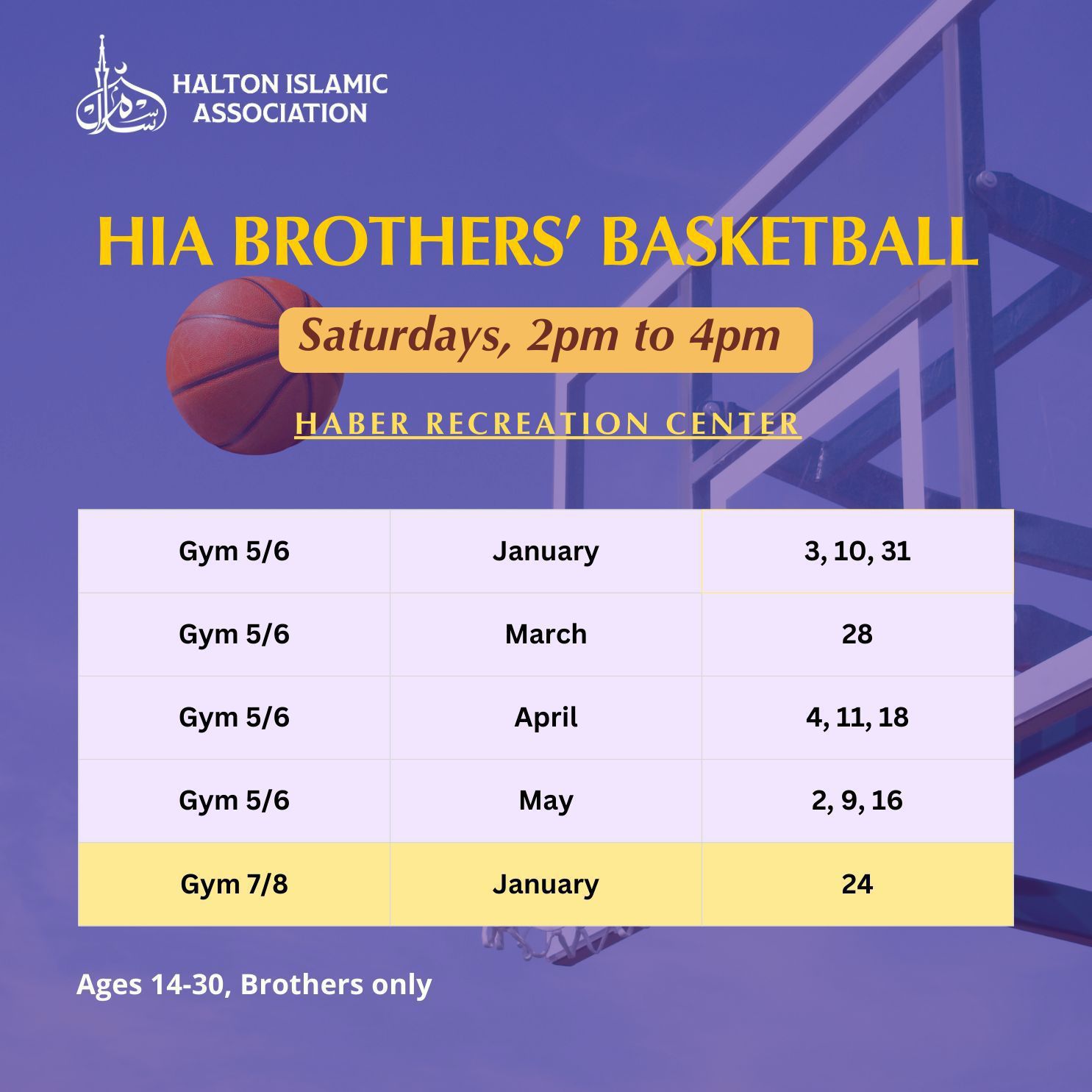 HALTON ISLAMIC ASSOCIATION

HIA BROTHERS' BASKETBALL

Saturdays, 2pm to 4pm

HABER RECREATION CENTER

| Gym 5/6 | January | 3, 10, 31 |
|---|---|---|
| Gym 5/6 | March | 28 |
| Gym 5/6 | April | 4, 11, 18 |
| Gym 5/6 | May | 2, 9, 16 |
| Gym 7/8 | January | 24 |

Ages 14-30, Brothers only